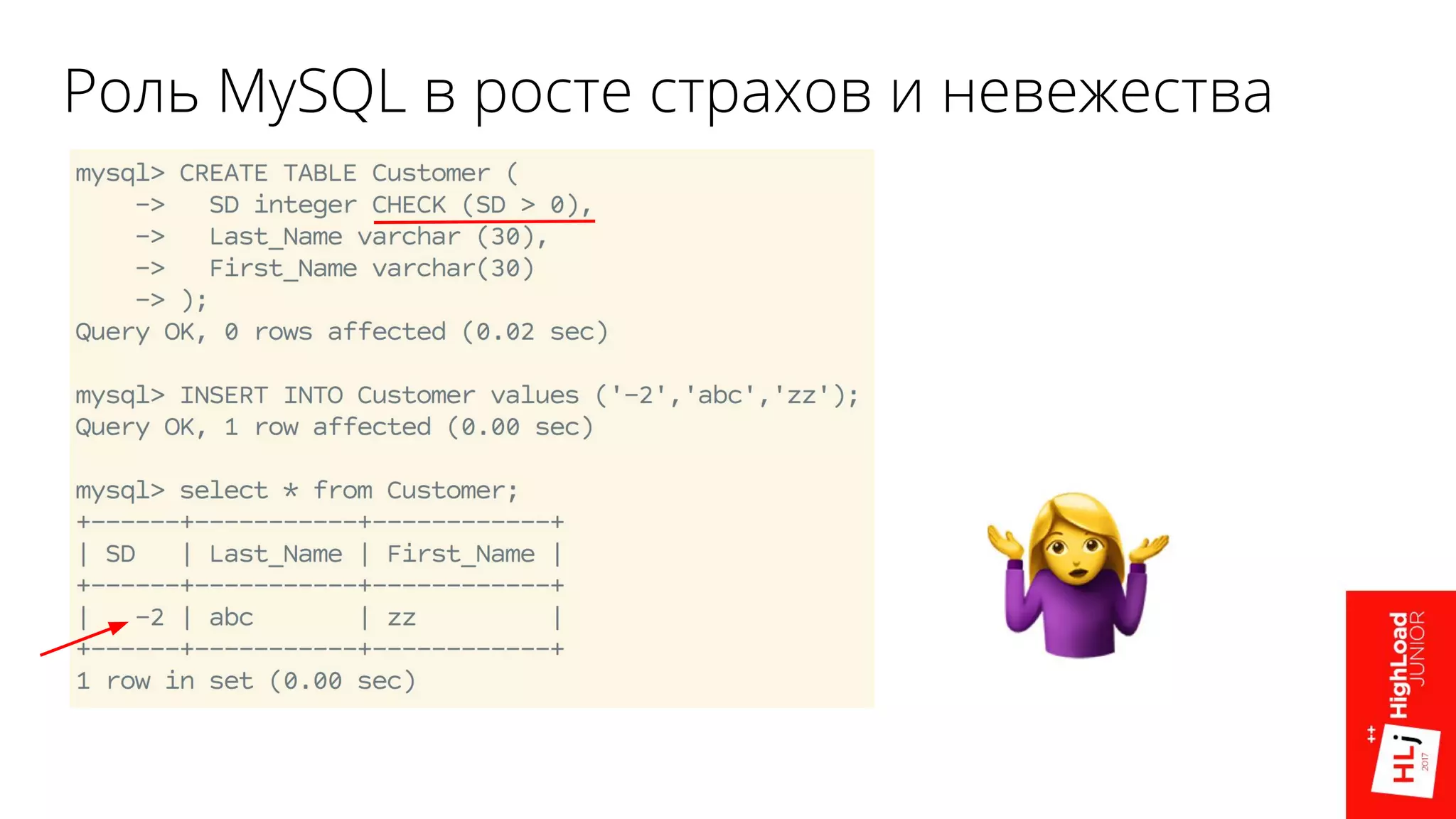 Роль MySQL в росте страхов и невежества

mysql> CREATE TABLE Customer (
    ->   SD integer CHECK (SD > 0),
    ->   Last_Name varchar (30),
    ->   First_Name varchar(30)
    -> );
Query OK, 0 rows affected (0.02 sec)

mysql> INSERT INTO Customer values ('-2','abc','zz');
Query OK, 1 row affected (0.00 sec)

mysql> select * from Customer;
+------+-----------+------------+
| SD   | Last_Name | First_Name |
+------+-----------+------------+
|   -2 | abc       | zz         |
+------+-----------+------------+
1 row in set (0.00 sec)

++ HLj 2017 HighLoad JUNIOR